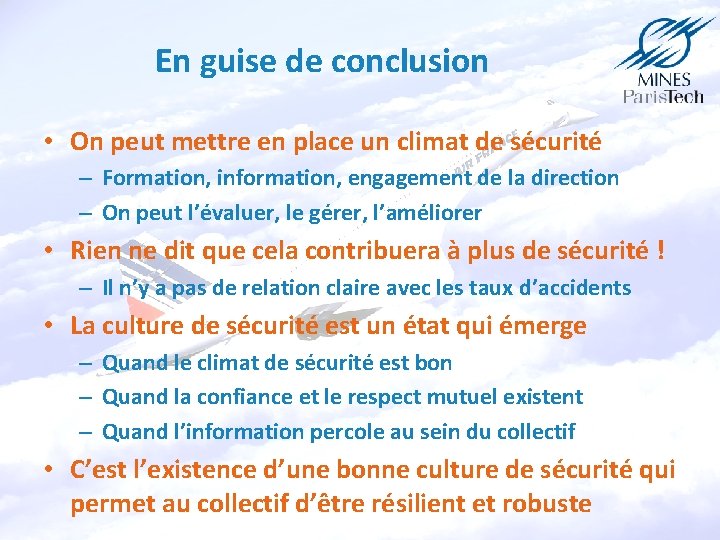 En guise de conclusion

MINES ParisTech

AIR FRANCE

• On peut mettre en place un climat de sécurité
  – Formation, information, engagement de la direction
  – On peut l'évaluer, le gérer, l'améliorer
• Rien ne dit que cela contribuera à plus de sécurité !
  – Il n'y a pas de relation claire avec les taux d'accidents
• La culture de sécurité est un état qui émerge
  – Quand le climat de sécurité est bon
  – Quand la confiance et le respect mutuel existent
  – Quand l'information percole au sein du collectif
• C'est l'existence d'une bonne culture de sécurité qui permet au collectif d'être résilient et robuste